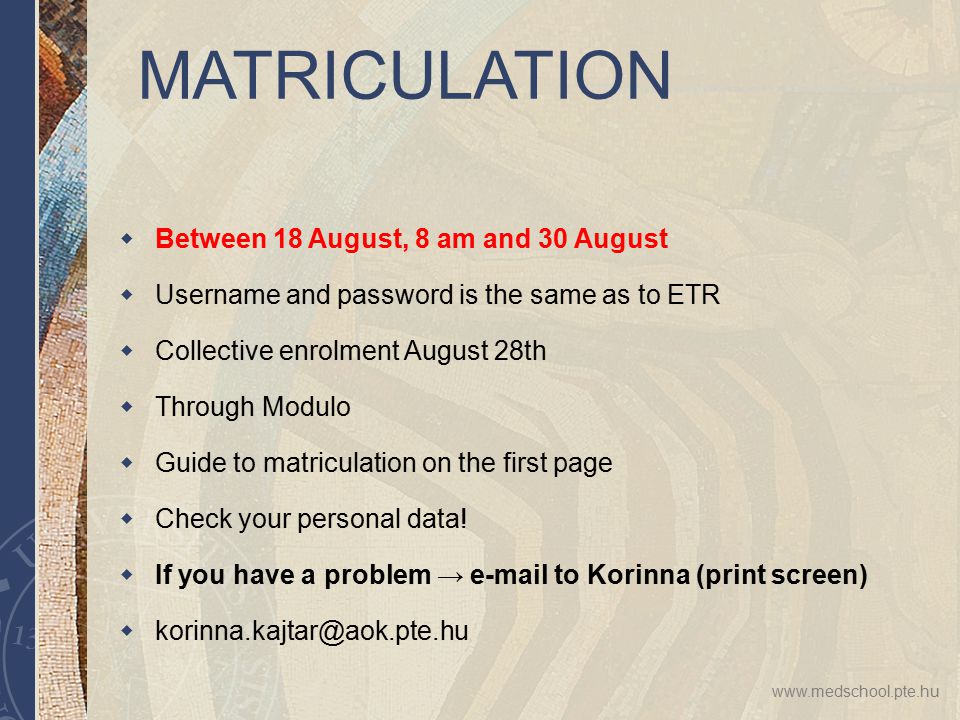 MATRICULATION

- Between 18 August, 8 am and 30 August
- Username and password is the same as to ETR
- Collective enrolment August 28th
- Through Modulo
- Guide to matriculation on the first page
- Check your personal data!
- If you have a problem → e-mail to Korinna (print screen)
- korinna.kajtar@aok.pte.hu

www.medschool.pte.hu